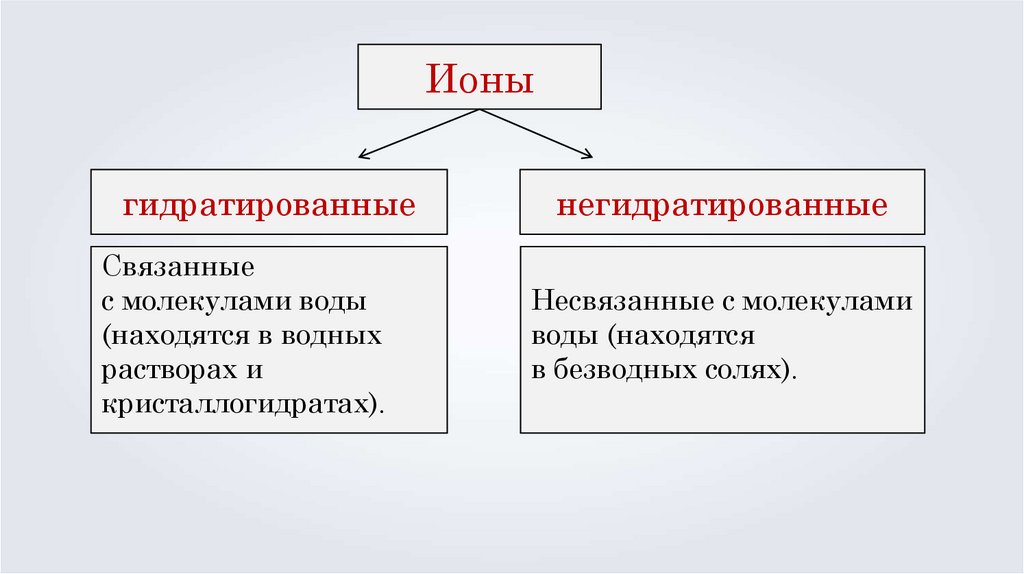 Ионы

гидратированные

Связанные с молекулами воды (находятся в водных растворах и кристаллогидратах).

негидратированные

Несвязанные с молекулами воды (находятся в безводных солях).